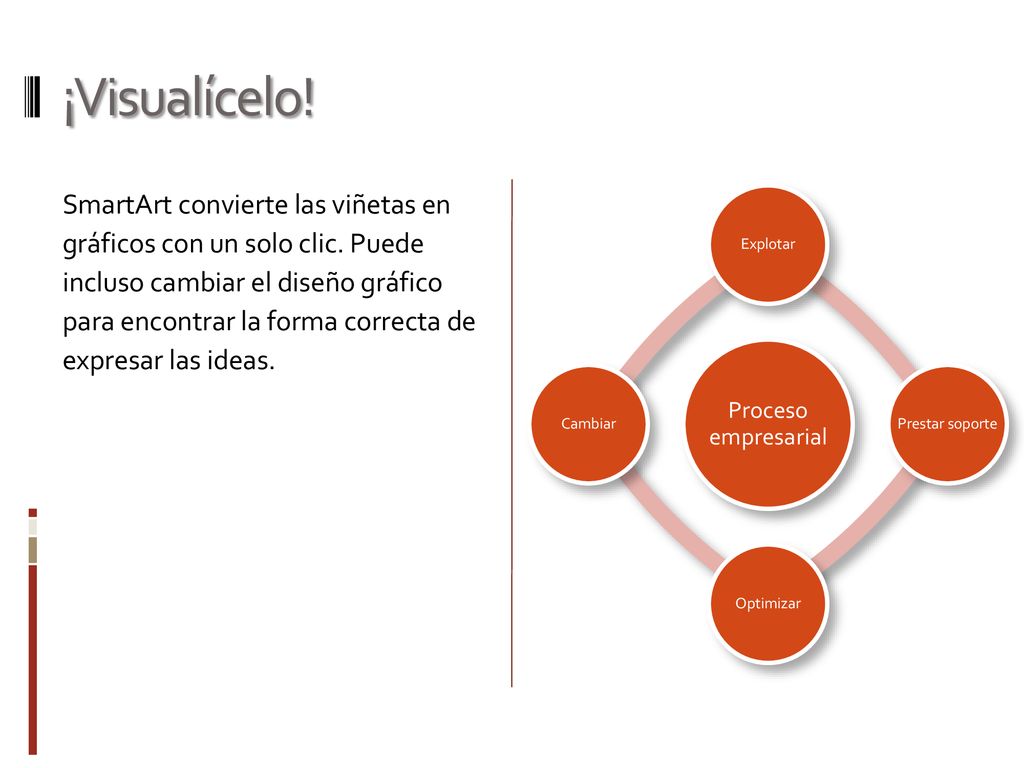 ¡Visualícelo!

SmartArt convierte las viñetas en gráficos con un solo clic. Puede incluso cambiar el diseño gráfico para encontrar la forma correcta de expresar las ideas.

Explotar

Cambiar

Proceso empresarial

Prestar soporte

Optimizar